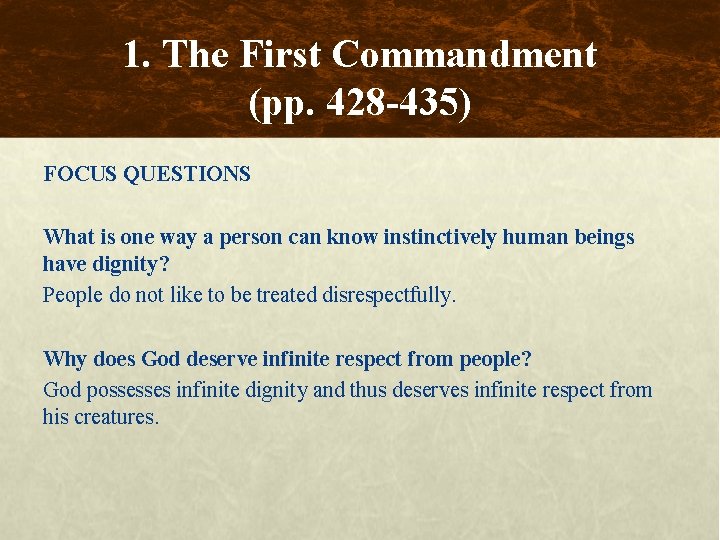 1. The First Commandment (pp. 428-435)

FOCUS QUESTIONS

What is one way a person can know instinctively human beings have dignity?
People do not like to be treated disrespectfully.

Why does God deserve infinite respect from people?
God possesses infinite dignity and thus deserves infinite respect from his creatures.